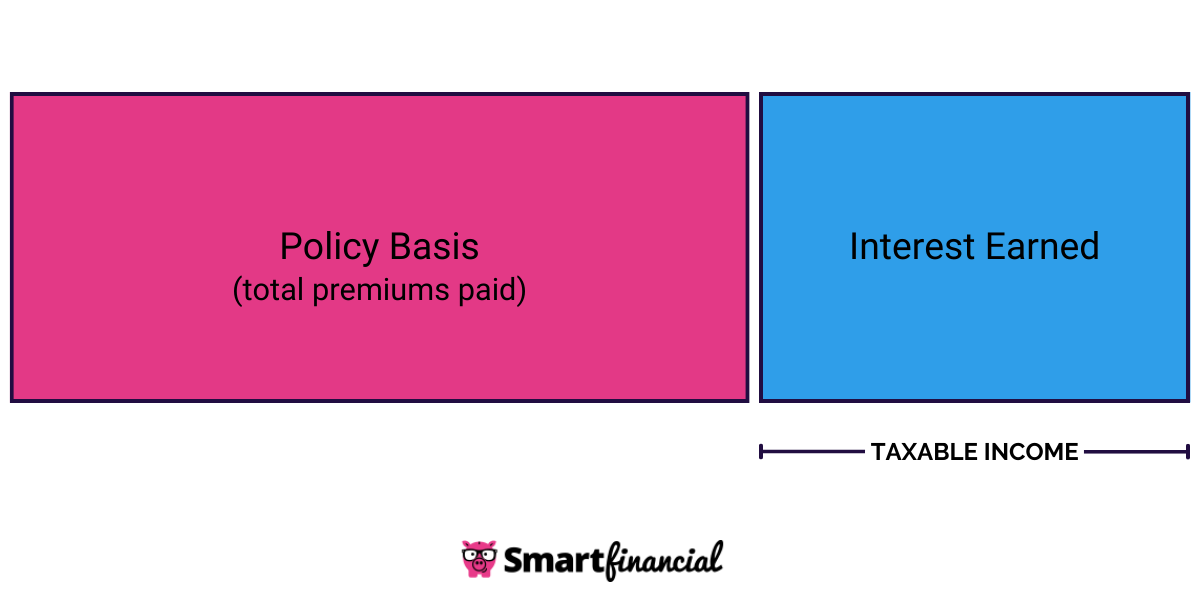 Policy Basis
(total premiums paid)

Interest Earned

TAXABLE INCOME

Smartfinancial